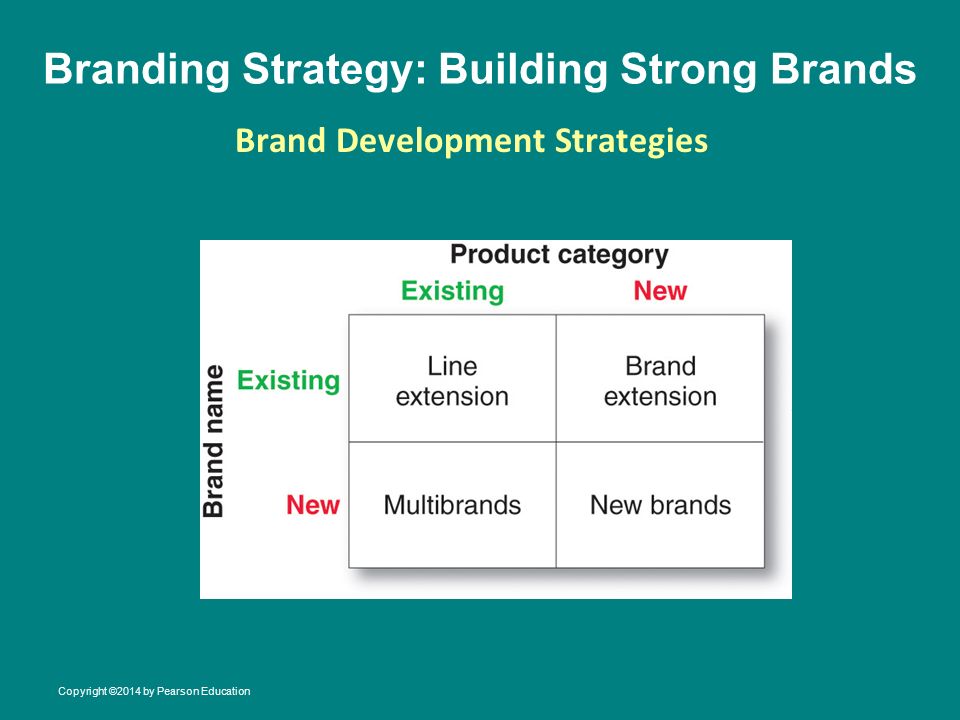 Branding Strategy: Building Strong Brands

Brand Development Strategies

Product category

Brand name

| | Existing | New |
|---|---|---|
| Existing | Line extension | Brand extension |
| New | Multibrands | New brands |

Copyright ©2014 by Pearson Education